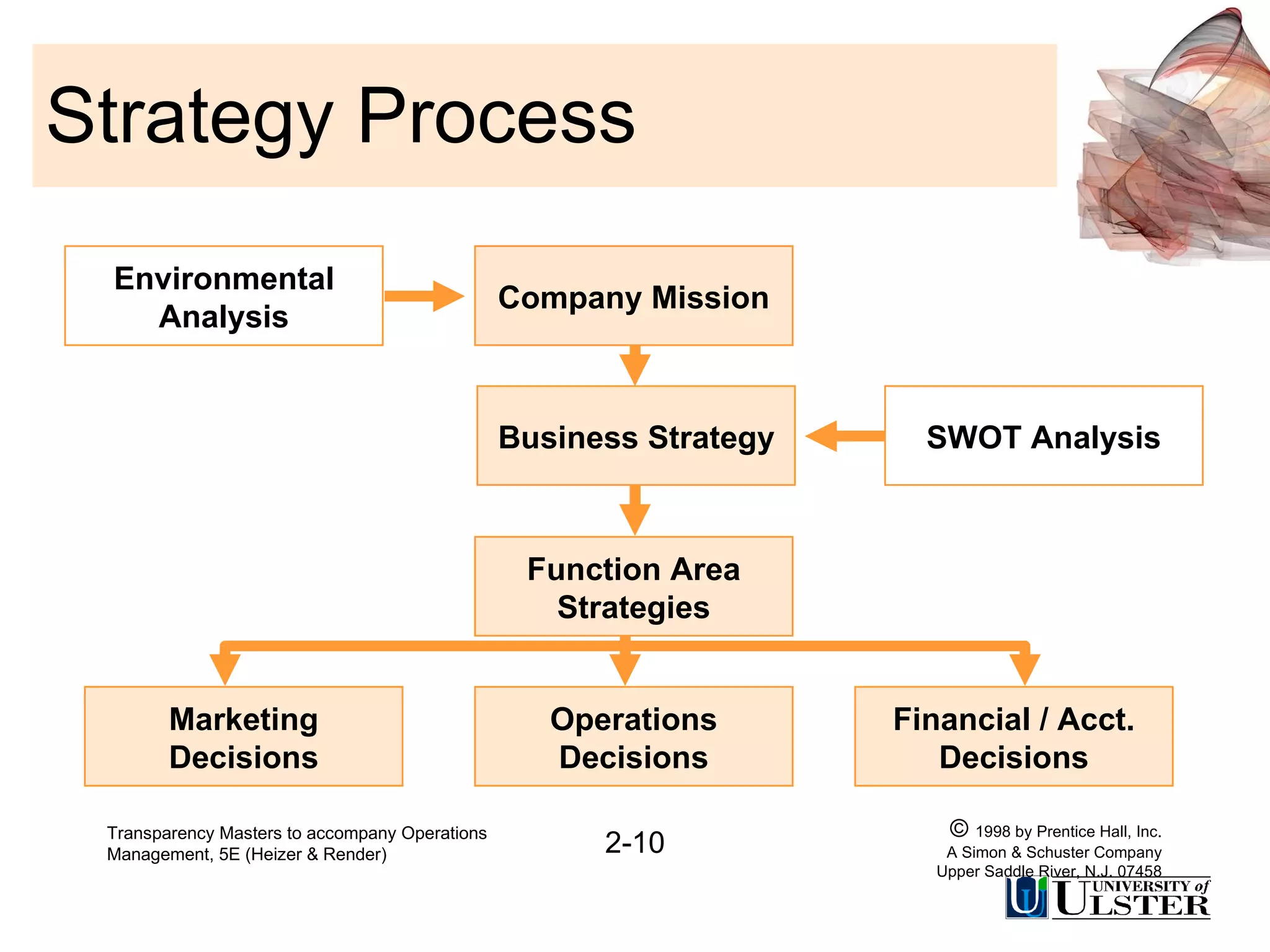 Strategy Process

Environmental Analysis

Company Mission

Business Strategy

SWOT Analysis

Function Area Strategies

Marketing Decisions

Operations Decisions

Financial / Acct. Decisions

Transparency Masters to accompany Operations Management, 5E (Heizer & Render)

2-10

© 1998 by Prentice Hall, Inc.
A Simon & Schuster Company
Upper Saddle River, N.J. 07458

UNIVERSITY of ULSTER